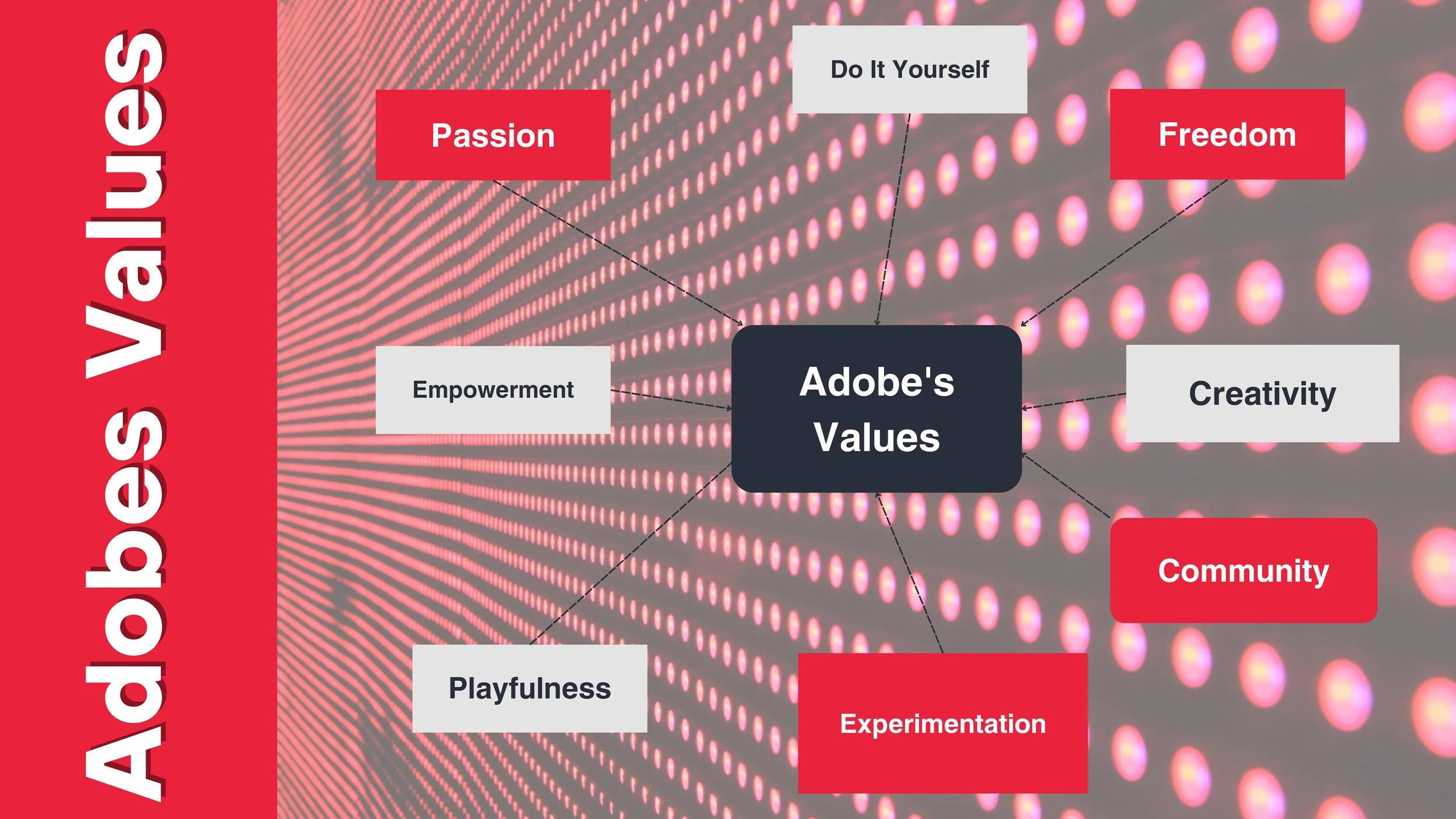 Adobes Values

Do It Yourself

Passion

Freedom

Empowerment

Adobe's Values

Creativity

Community

Playfulness

Experimentation